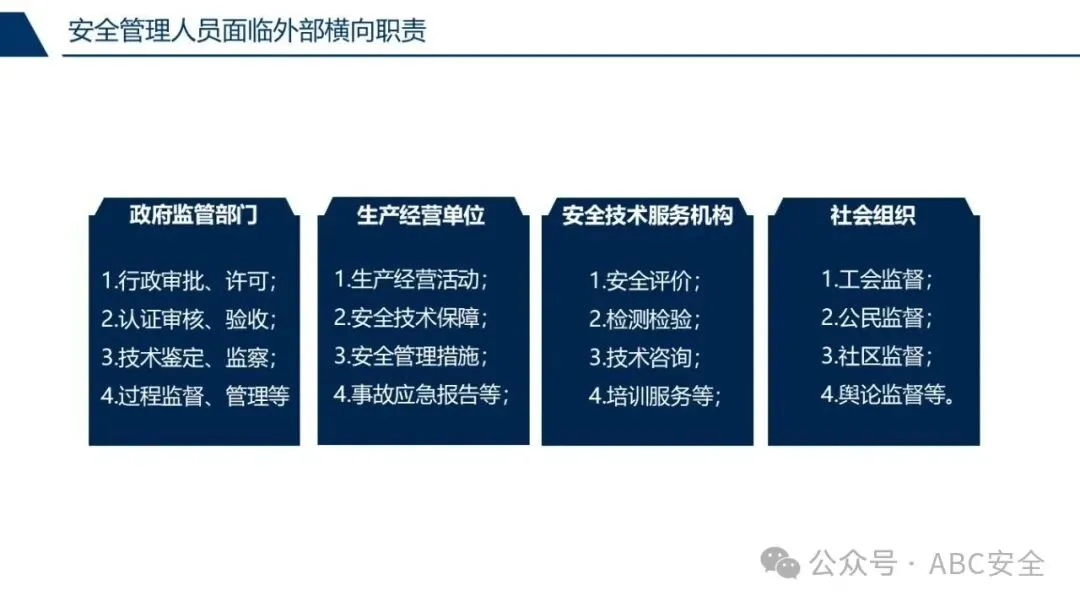 安全管理人员面临外部横向职责

政府监管部门

1.行政审批、许可；
2.认证审核、验收；
3.技术鉴定、监察；
4.过程监督、管理等

生产经营单位

1.生产经营活动；
2.安全技术保障；
3.安全管理措施；
4.事故应急报告等；

安全技术服务机构

1.安全评价；
2.检测检验；
3.技术咨询；
4.培训服务等；

社会组织

1.工会监督；
2.公民监督；
3.社区监督；
4.舆论监督等。

公众号 · ABC安全